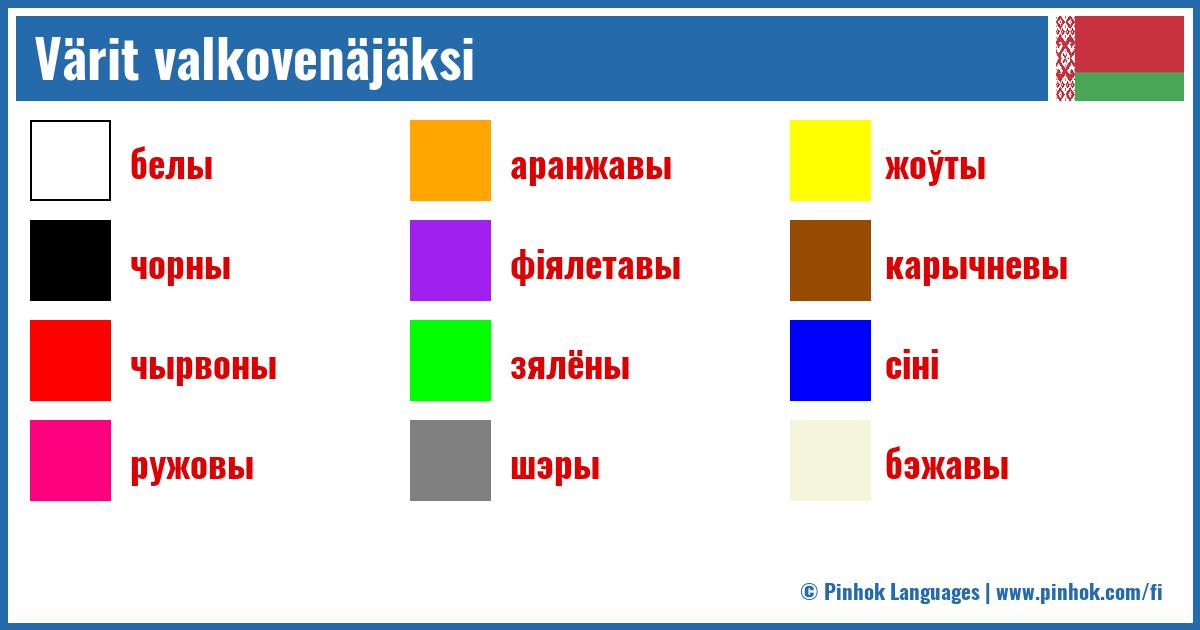 Värit valkovenäjäksi

белы

чорны

чырвоны

ружовы

аранжавы

фіялетавы

зялёны

шэры

жоўты

карычневы

сіні

бэжавы

© Pinhok Languages | www.pinhok.com/fi